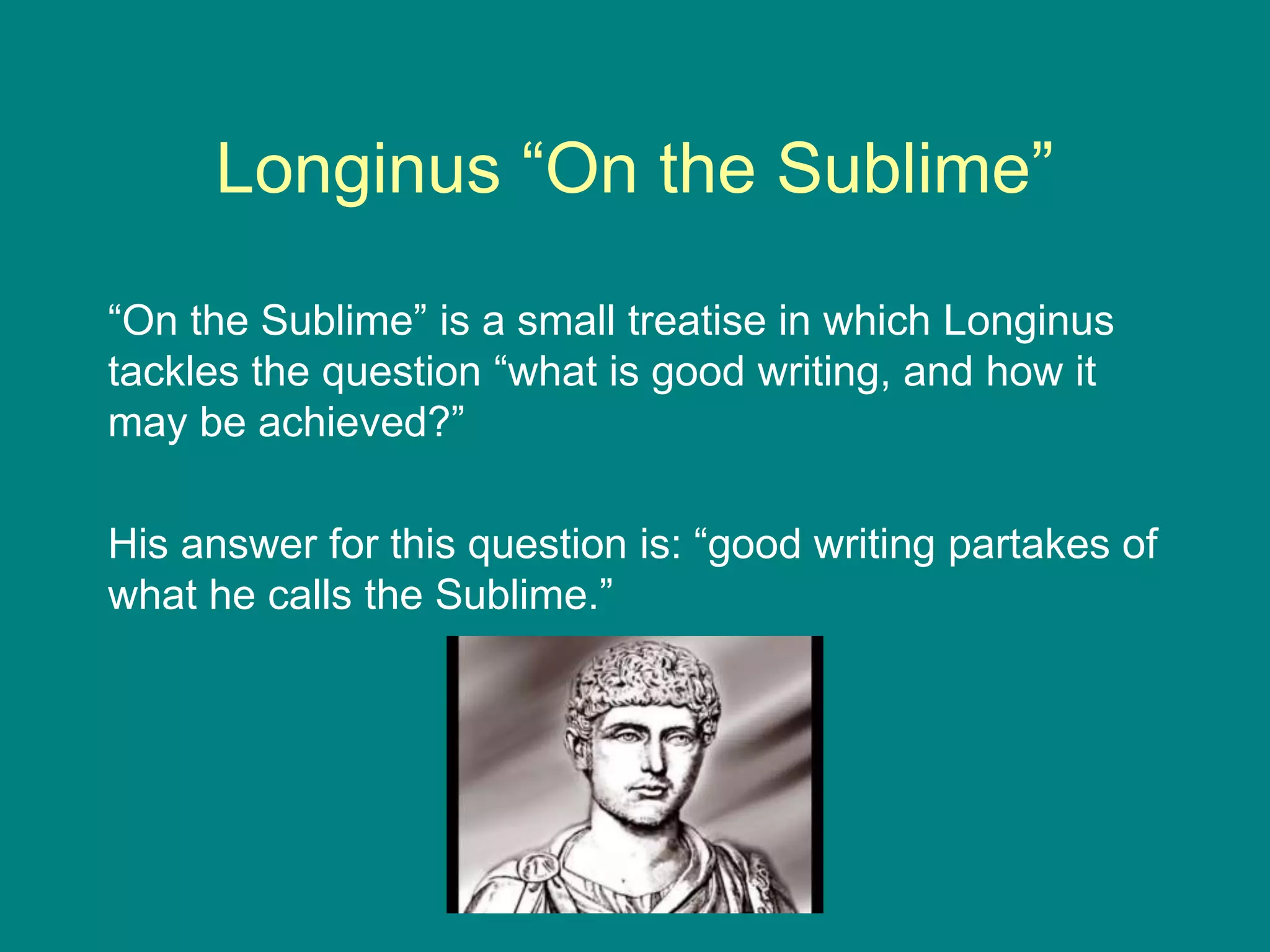 Longinus “On the Sublime”

“On the Sublime” is a small treatise in which Longinus tackles the question “what is good writing, and how it may be achieved?”

His answer for this question is: “good writing partakes of what he calls the Sublime.”